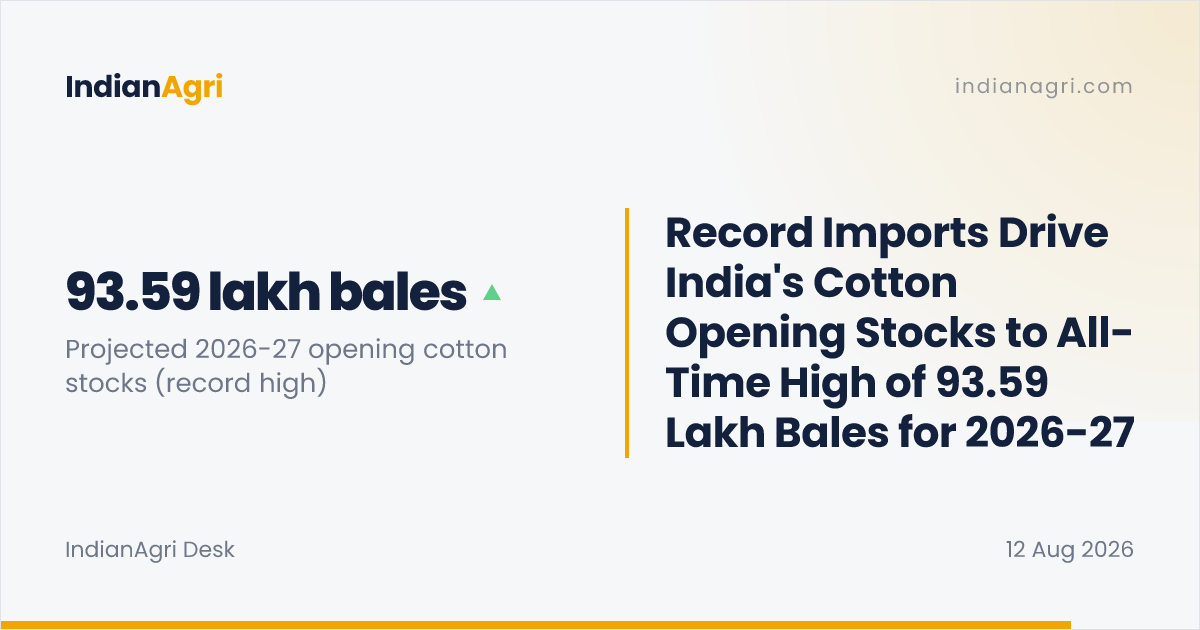 IndianAgri

indianagri.com

93.59 lakh bales

Projected 2026-27 opening cotton stocks (record high)

Record Imports Drive India's Cotton Opening Stocks to All-Time High of 93.59 Lakh Bales for 2026-27

IndianAgri Desk

12 Aug 2026